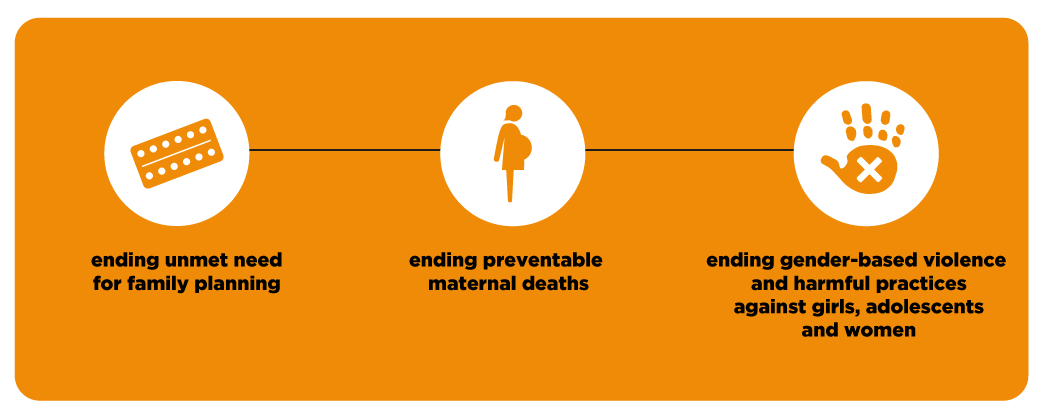 ending unmet need for family planning

ending preventable maternal deaths

ending gender-based violence and harmful practices against girls, adolescents and women